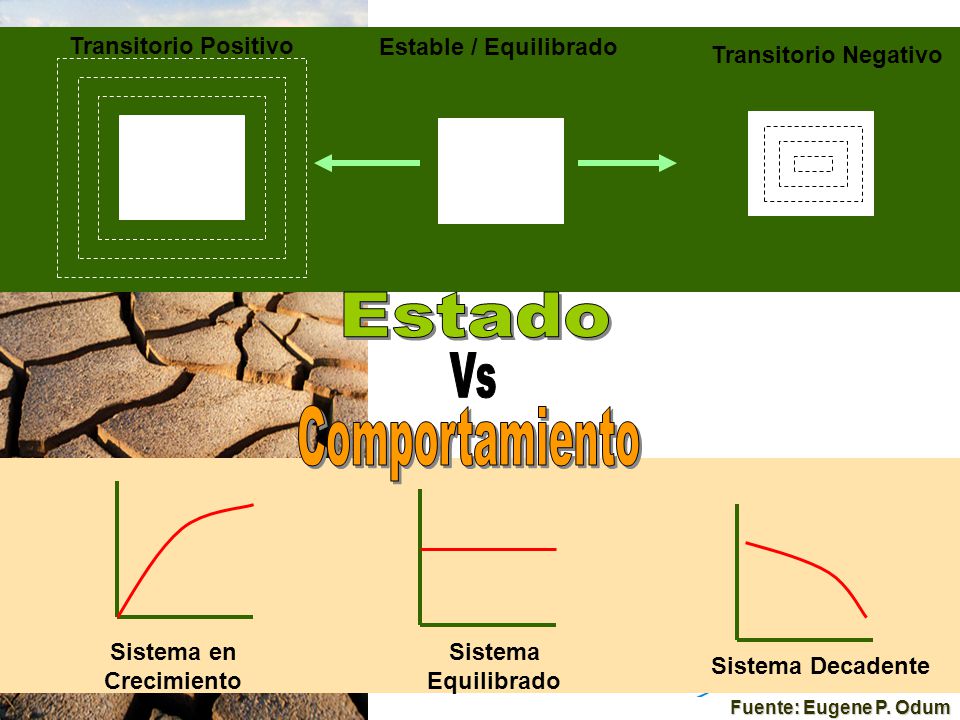 Transitorio Positivo

Estable / Equilibrado

Transitorio Negativo

Estado

Vs

Comportamiento

Sistema en Crecimiento

Sistema Equilibrado

Sistema Decadente

Fuente: Eugene P. Odum